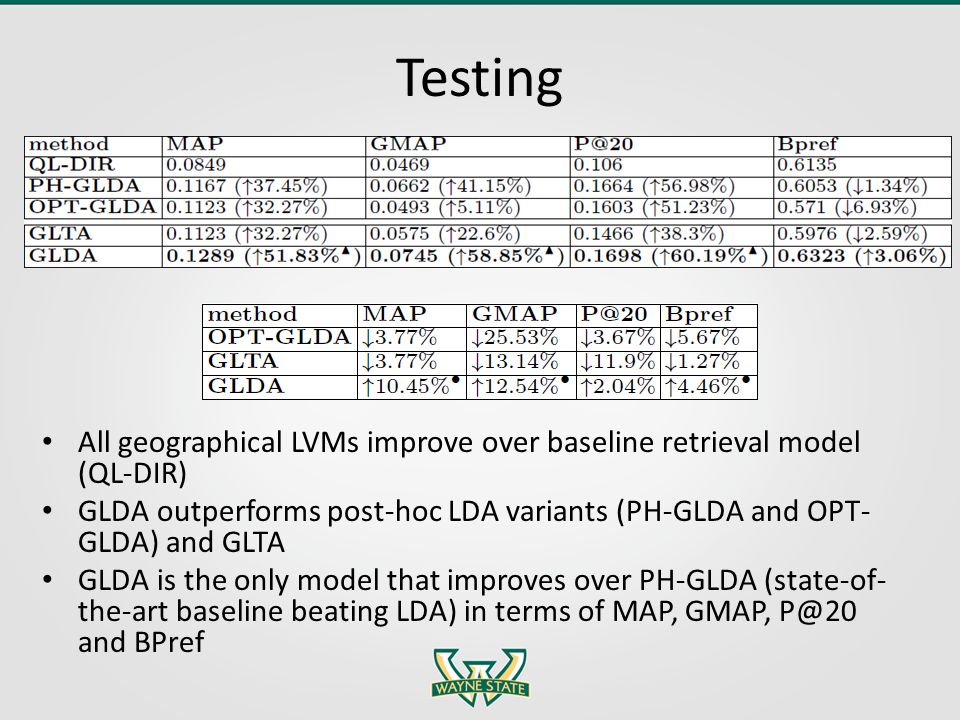 Testing

| method | MAP | GMAP | P@20 | Bpref |
|---|---|---|---|---|
| QL-DIR | 0.0849 | 0.0469 | 0.106 | 0.6135 |
| PH-GLDA | 0.1167 (↑37.45%) | 0.0662 (↑41.15%) | 0.1664 (↑56.98%) | 0.6053 (↓1.34%) |
| OPT-GLDA | 0.1123 (↑32.27%) | 0.0493 (↑5.11%) | 0.1603 (↑51.23%) | 0.571 (↓6.93%) |
| GLTA | 0.1123 (↑32.27%) | 0.0575 (↑22.6%) | 0.1466 (↑38.3%) | 0.5976 (↓2.59%) |
| GLDA | 0.1289 (↑51.83%▲) | 0.0745 (↑58.85%▲) | 0.1698 (↑60.19%▲) | 0.6323 (↑3.06%) |

| method | MAP | GMAP | P@20 | Bpref |
|---|---|---|---|---|
| OPT-GLDA | ↓3.77% | ↓25.53% | ↓3.67% | ↓5.67% |
| GLTA | ↓3.77% | ↓13.14% | ↓11.9% | ↓1.27% |
| GLDA | ↑10.45%• | ↑12.54%• | ↑2.04% | ↑4.46%• |

• All geographical LVMs improve over baseline retrieval model (QL-DIR)
• GLDA outperforms post-hoc LDA variants (PH-GLDA and OPT-GLDA) and GLTA
• GLDA is the only model that improves over PH-GLDA (state-of-the-art baseline beating LDA) in terms of MAP, GMAP, P@20 and BPref

WAYNE STATE